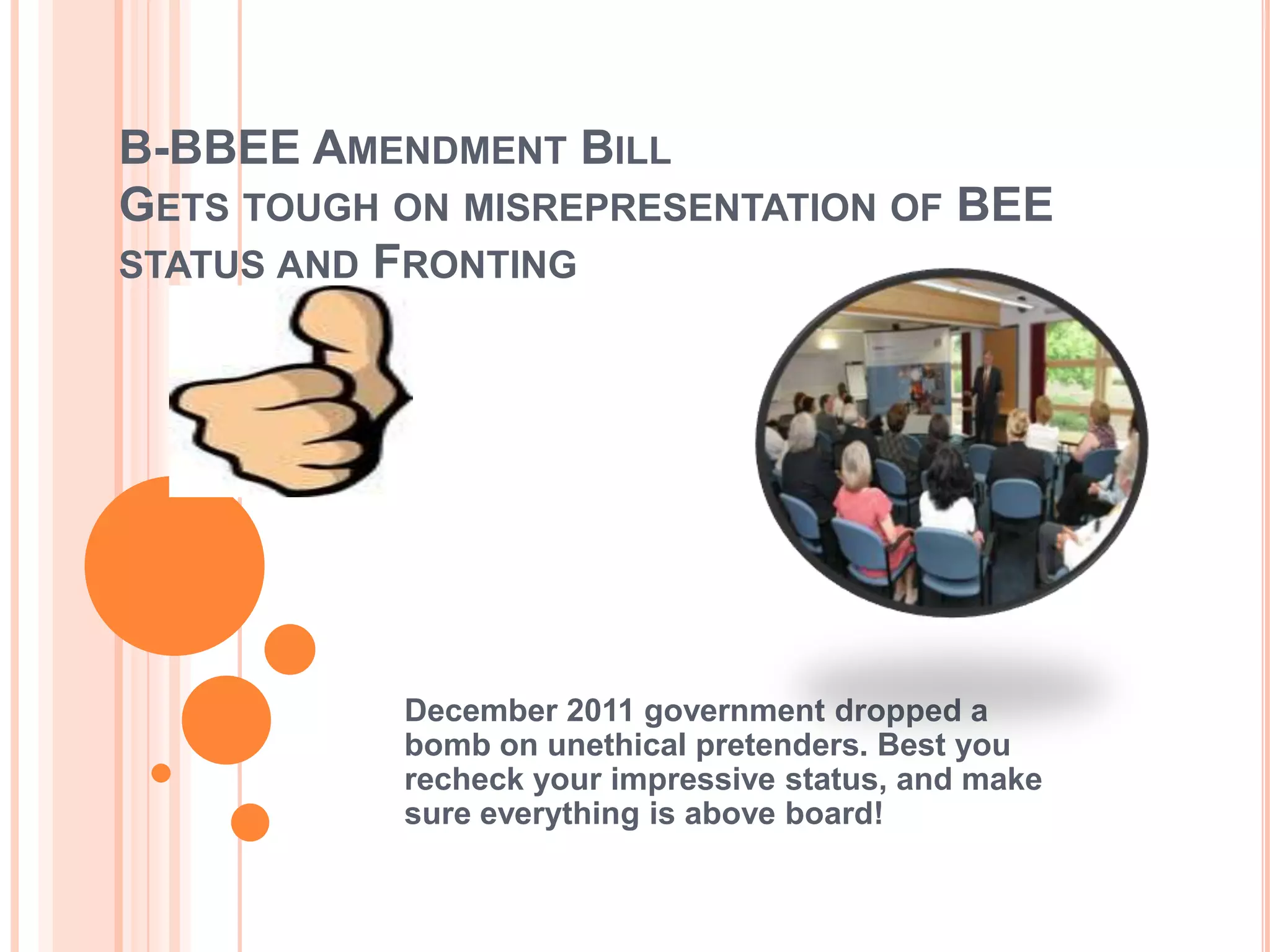 B-BBEE AMENDMENT BILL
GETS TOUGH ON MISREPRESENTATION OF BEE STATUS AND FRONTING

December 2011 government dropped a bomb on unethical pretenders. Best you recheck your impressive status, and make sure everything is above board!